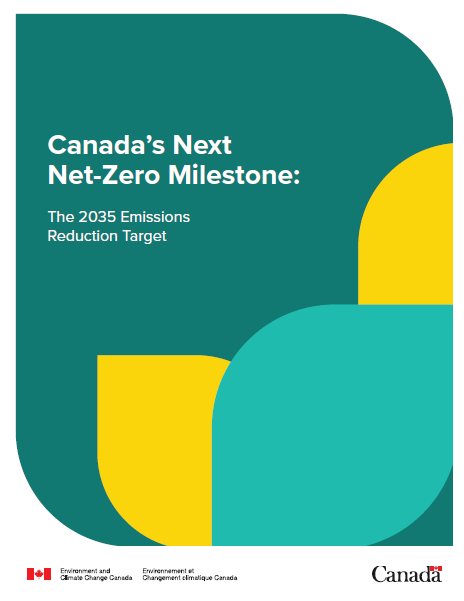 Canada's Next Net-Zero Milestone:

The 2035 Emissions Reduction Target

Environment and Climate Change Canada

Environnement et Changement climatique Canada

Canada